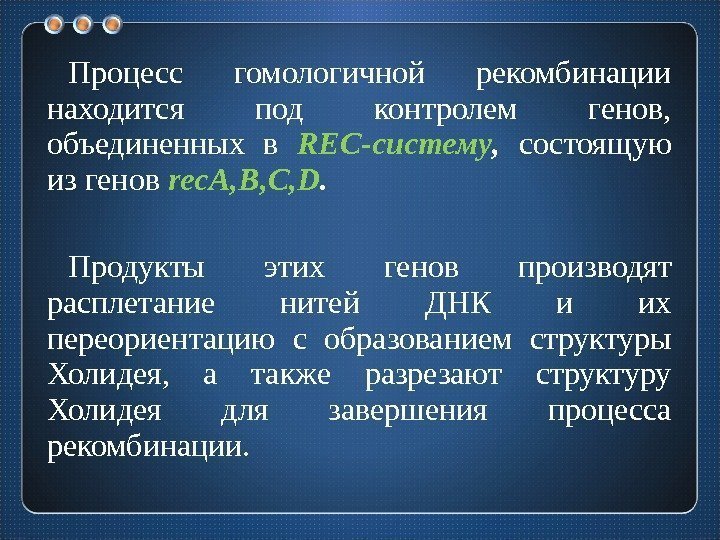 Процесс гомологичной рекомбинации находится под контролем генов, объединенных в REC-систему, состоящую из генов recA,B,C,D.

Продукты этих генов производят расплетание нитей ДНК и их переориентацию с образованием структуры Холидея, а также разрезают структуру Холидея для завершения процесса рекомбинации.